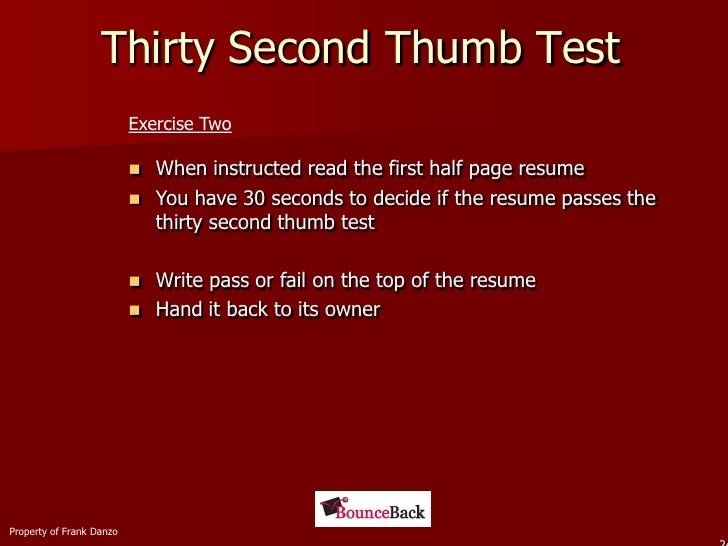 Thirty Second Thumb Test

Exercise Two

- When instructed read the first half page resume
- You have 30 seconds to decide if the resume passes the thirty second thumb test

- Write pass or fail on the top of the resume
- Hand it back to its owner

BounceBack

Property of Frank Danzo

2